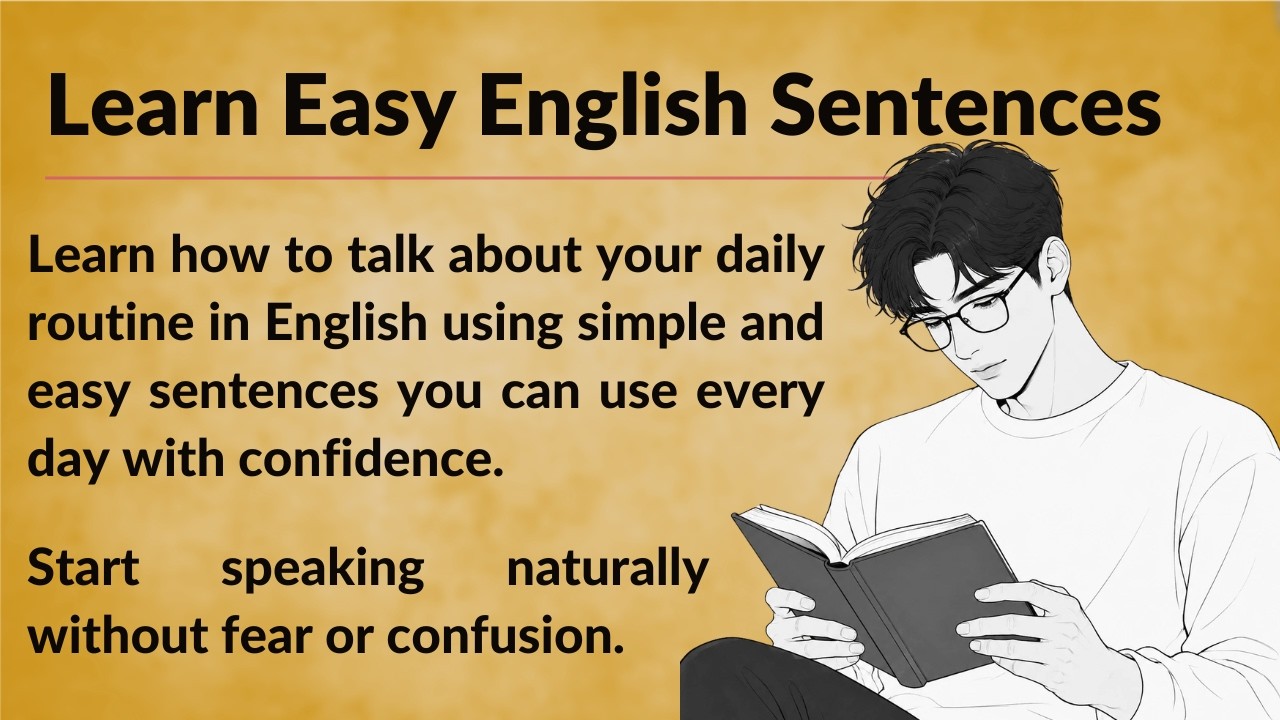 Learn Easy English Sentences

Learn how to talk about your daily routine in English using simple and easy sentences you can use every day with confidence.

Start speaking naturally without fear or confusion.